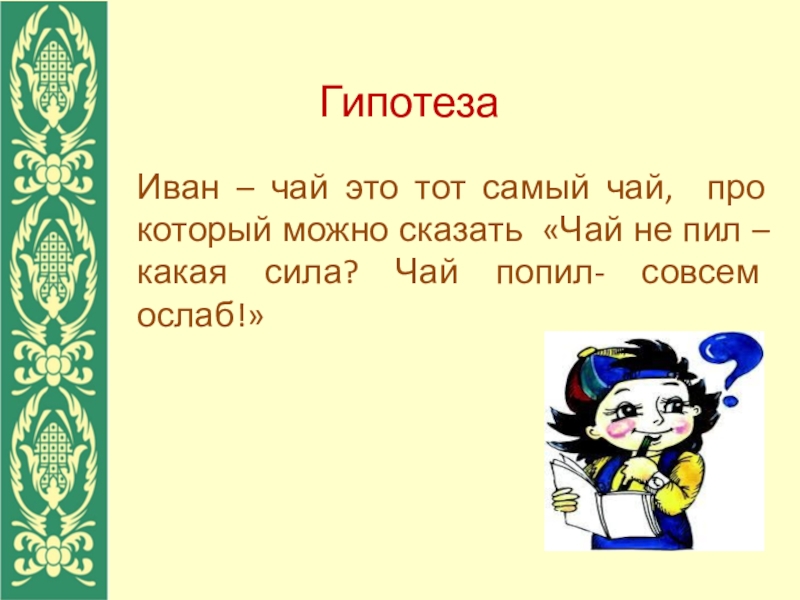 Гипотеза

Иван – чай это тот самый чай, про который можно сказать «Чай не пил – какая сила? Чай попил- совсем ослаб!»